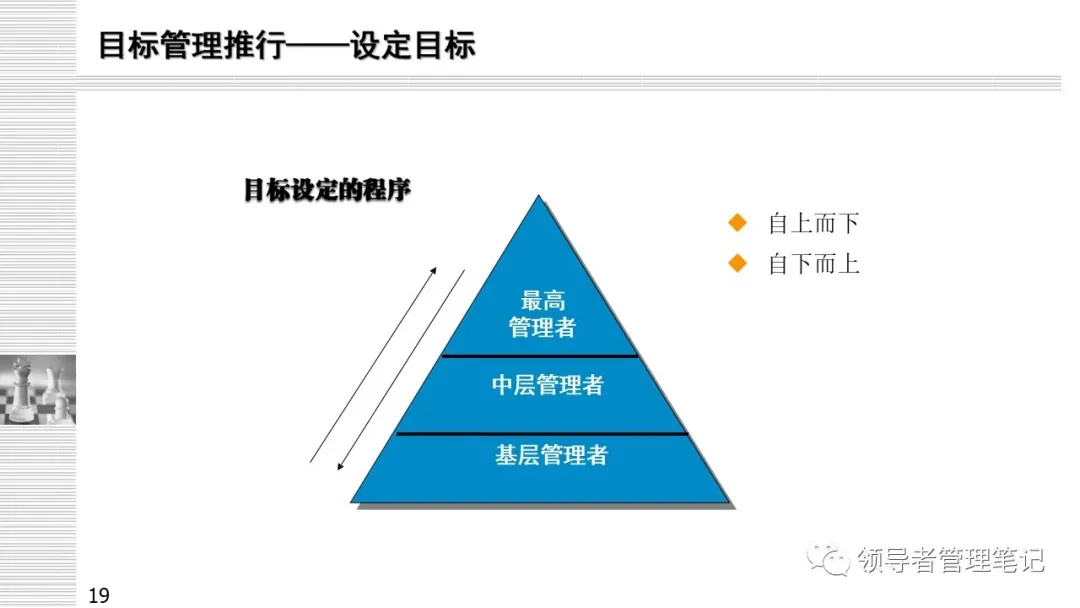 目标管理推行——设定目标

目标设定的程序

最高管理者

中层管理者

基层管理者

自上而下

自下而上

领导者管理笔记

19